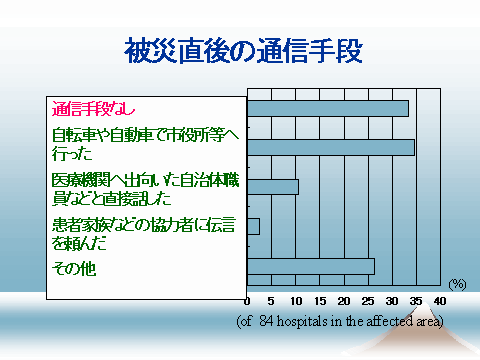 被災直後の通信手段

通信手段なし

自転車や自動車で市役所等へ行った

医療機関へ出向いた自治体職員などと直接話した

患者家族などの協力者に伝言を頼んだ

その他

(%)

0 5 10 15 20 25 30 35 40

(of 84 hospitals in the affected area)